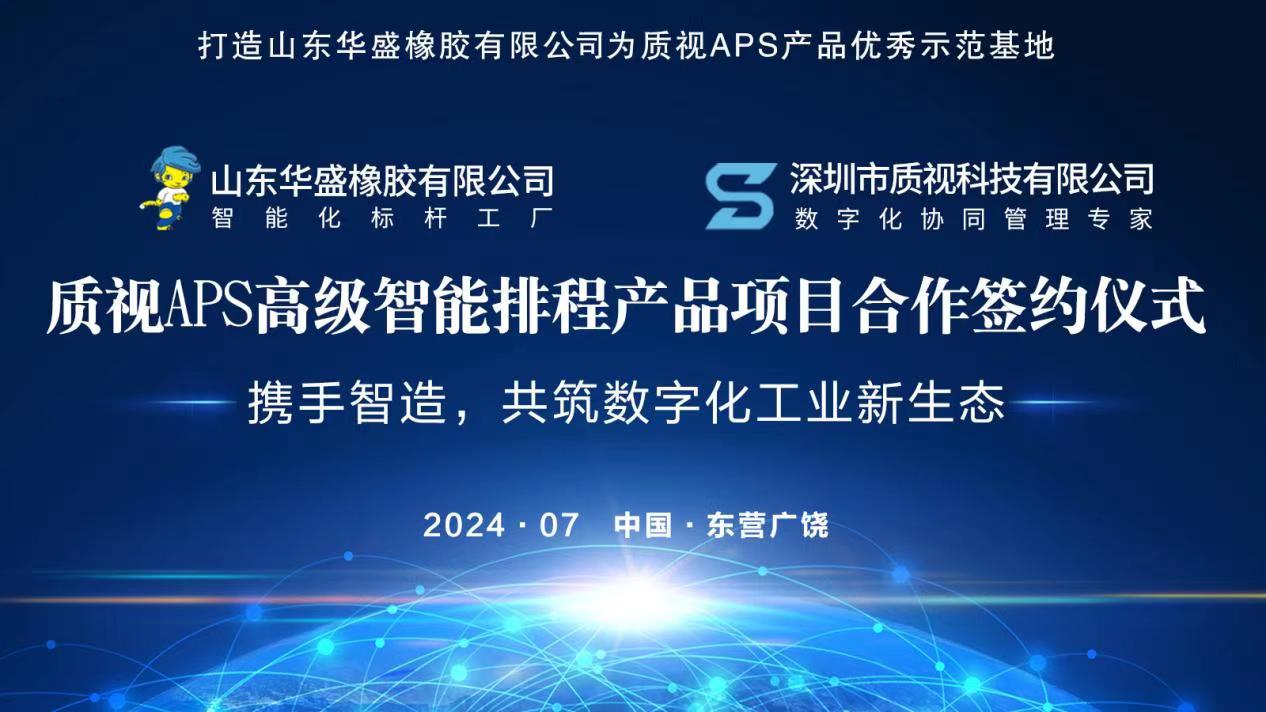 打造山东华盛橡胶有限公司为质视APS产品优秀示范基地

山东华盛橡胶有限公司
智能化标杆工厂

深圳市质视科技有限公司
数字化协同管理专家

质视APS高级智能排程产品项目合作签约仪式

携手智造，共筑数字化工业新生态

2024 · 07 中国 · 东营广饶